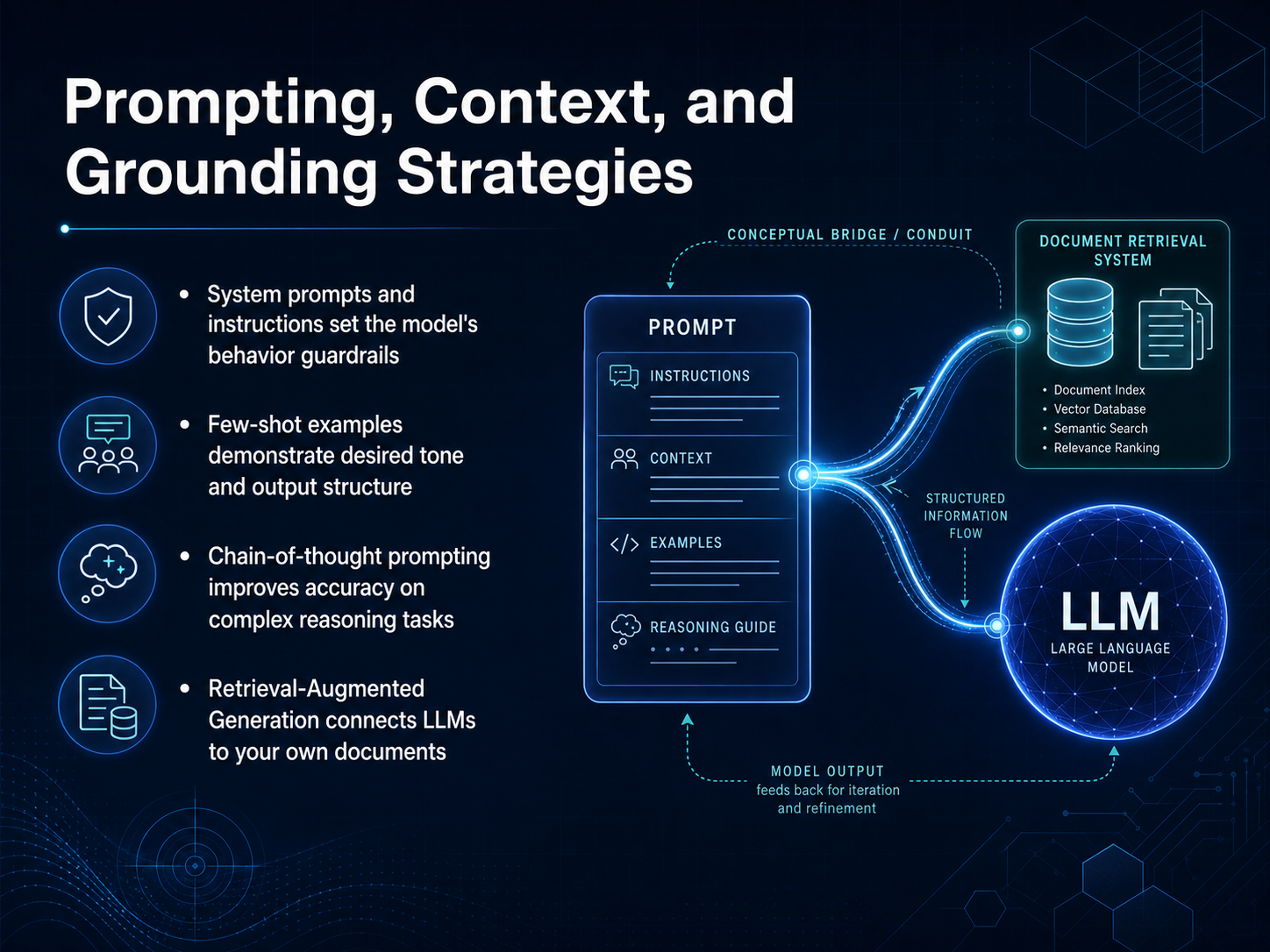 Prompting, Context, and Grounding Strategies

• System prompts and instructions set the model's behavior guardrails

• Few-shot examples demonstrate desired tone and output structure

• Chain-of-thought prompting improves accuracy on complex reasoning tasks

• Retrieval-Augmented Generation connects LLMs to your own documents

CONCEPTUAL BRIDGE / CONDUIT

PROMPT

INSTRUCTIONS

CONTEXT

EXAMPLES

REASONING GUIDE

DOCUMENT RETRIEVAL SYSTEM

• Document Index
• Vector Database
• Semantic Search
• Relevance Ranking

STRUCTURED INFORMATION FLOW

LLM
LARGE LANGUAGE MODEL

MODEL OUTPUT
feeds back for iteration and refinement